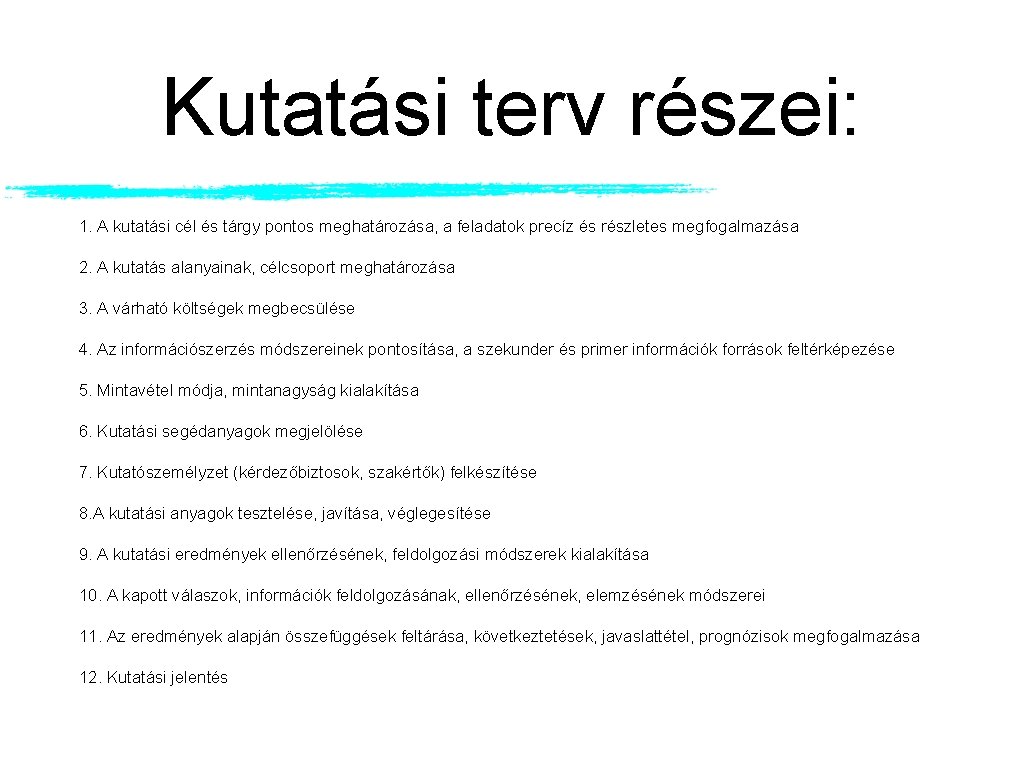 Kutatási terv részei:

1. A kutatási cél és tárgy pontos meghatározása, a feladatok precíz és részletes megfogalmazása

2. A kutatás alanyainak, célcsoport meghatározása

3. A várható költségek megbecsülése

4. Az információszerzés módszereinek pontosítása, a szekunder és primer információk források feltérképezése

5. Mintavétel módja, mintanagyság kialakítása

6. Kutatási segédanyagok megjelölése

7. Kutatószemélyzet (kérdezőbiztosok, szakértők) felkészítése

8.A kutatási anyagok tesztelése, javítása, véglegesítése

9. A kutatási eredmények ellenőrzésének, feldolgozási módszerek kialakítása

10. A kapott válaszok, információk feldolgozásának, ellenőrzésének, elemzésének módszerei

11. Az eredmények alapján összefüggések feltárása, következtetések, javaslattétel, prognózisok megfogalmazása

12. Kutatási jelentés